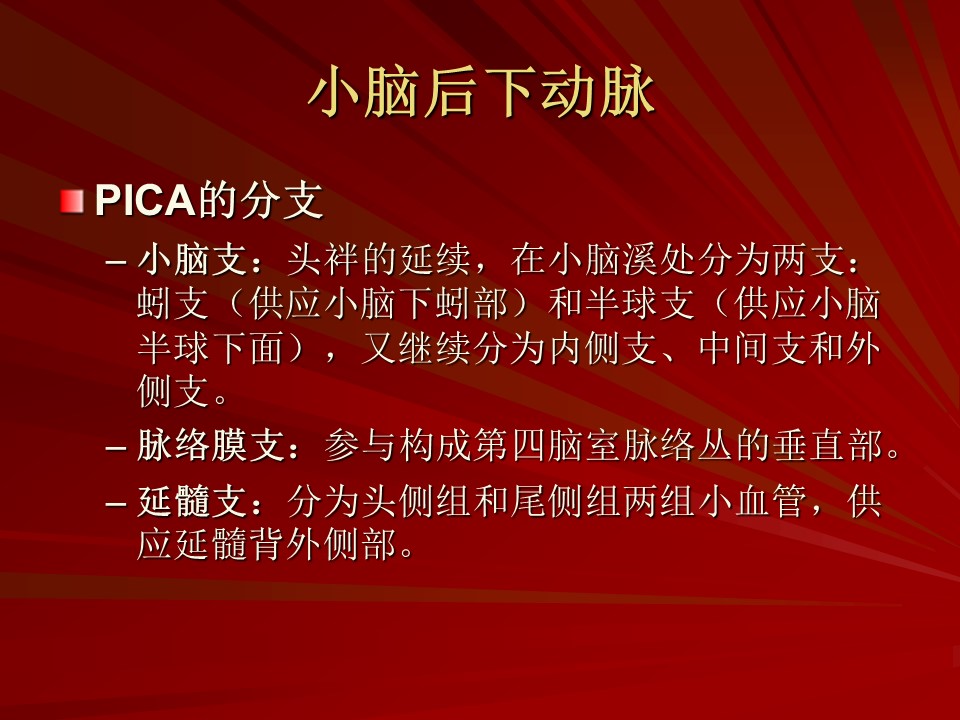 小脑后下动脉

PICA的分支

– 小脑支：头袢的延续，在小脑溪处分为两支：蚓支（供应小脑下蚓部）和半球支（供应小脑半球下面），又继续分为内侧支、中间支和外侧支。

– 脉络膜支：参与构成第四脑室脉络丛的垂直部。

– 延髓支：分为头侧组和尾侧组两组小血管，供应延髓背外侧部。